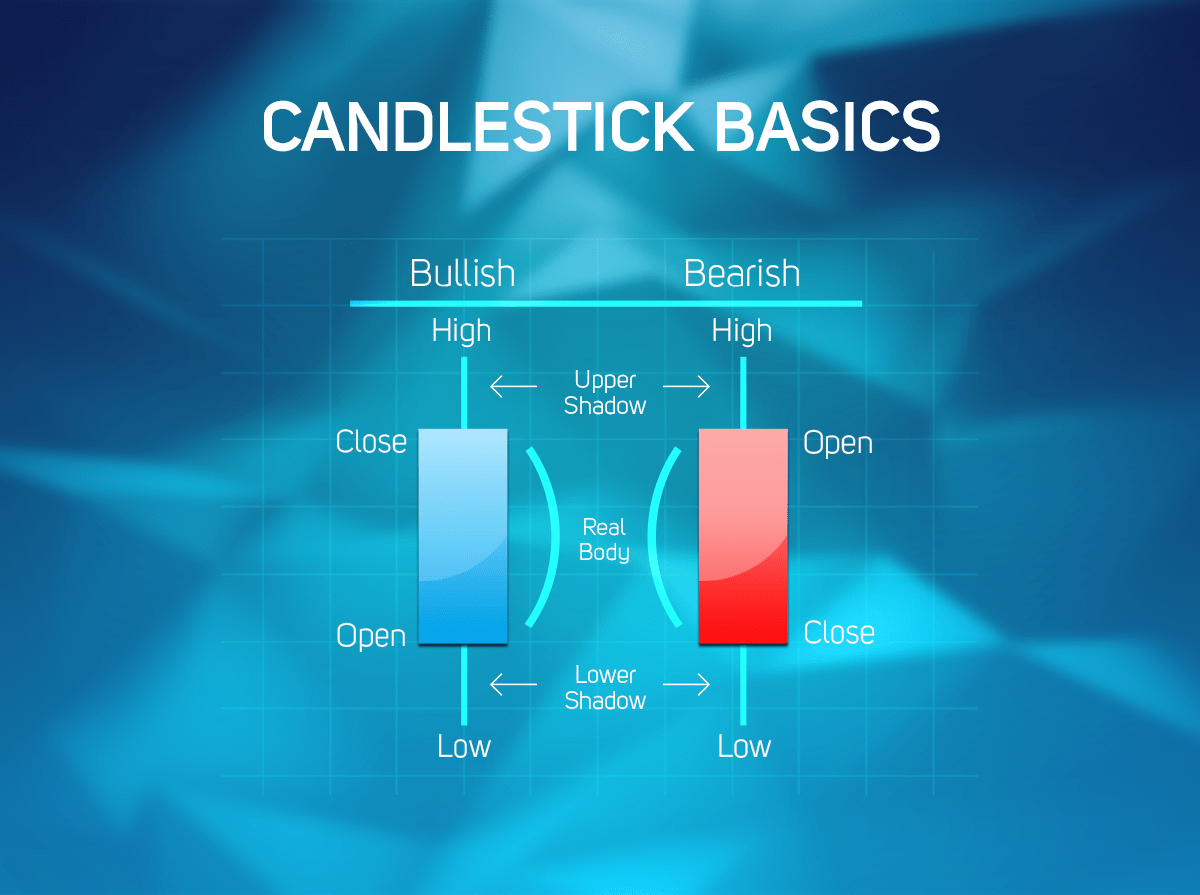 CANDLESTICK BASICS

Bullish

Bearish

High

High

Upper Shadow

Close

Open

Real Body

Open

Close

Lower Shadow

Low

Low